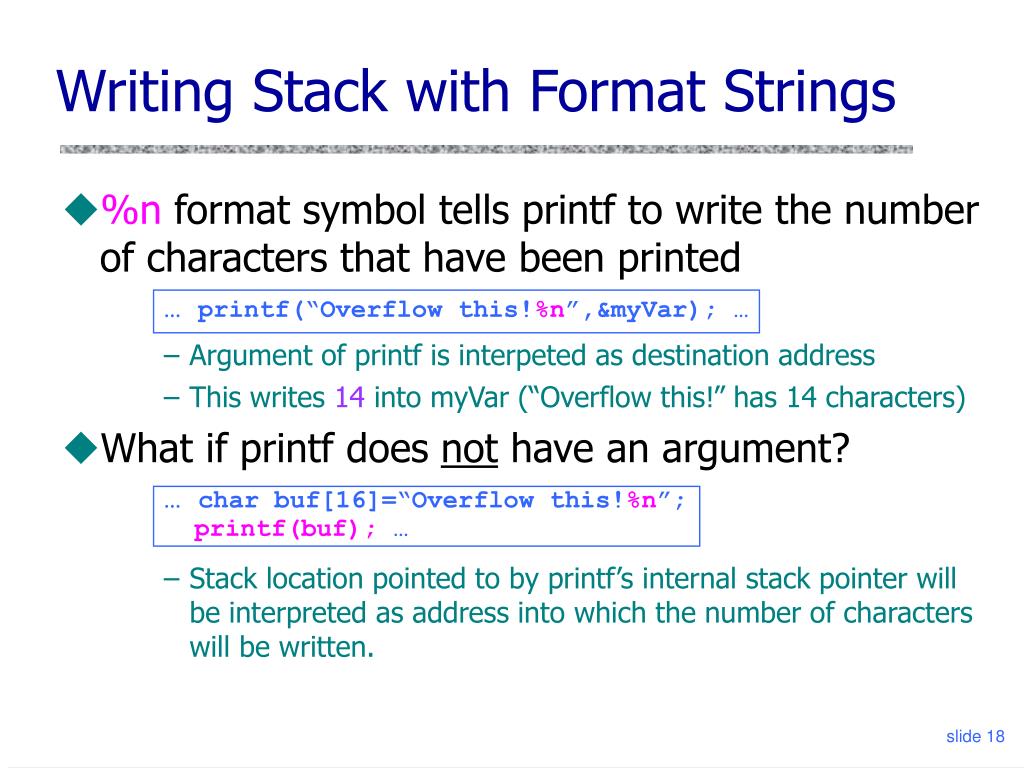 Writing Stack with Format Strings

◆%n format symbol tells printf to write the number of characters that have been printed

… printf(“Overflow this!%n”,&myVar); …

– Argument of printf is interpeted as destination address
– This writes 14 into myVar (“Overflow this!” has 14 characters)

◆What if printf does not have an argument?

… char buf[16]=“Overflow this!%n”;
printf(buf); …

– Stack location pointed to by printf’s internal stack pointer will be interpreted as address into which the number of characters will be written.

slide 18